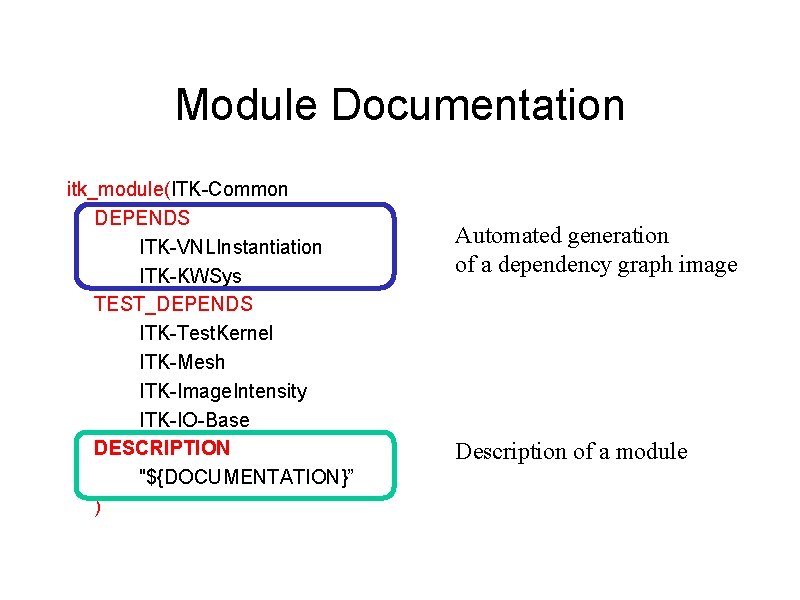 Module Documentation

itk_module(ITK-Common
DEPENDS
ITK-VNLInstantiation
ITK-KWSys
TEST_DEPENDS
ITK-TestKernel
ITK-Mesh
ITK-ImageIntensity
ITK-IO-Base
DESCRIPTION
"${DOCUMENTATION}"
)

Automated generation of a dependency graph image

Description of a module